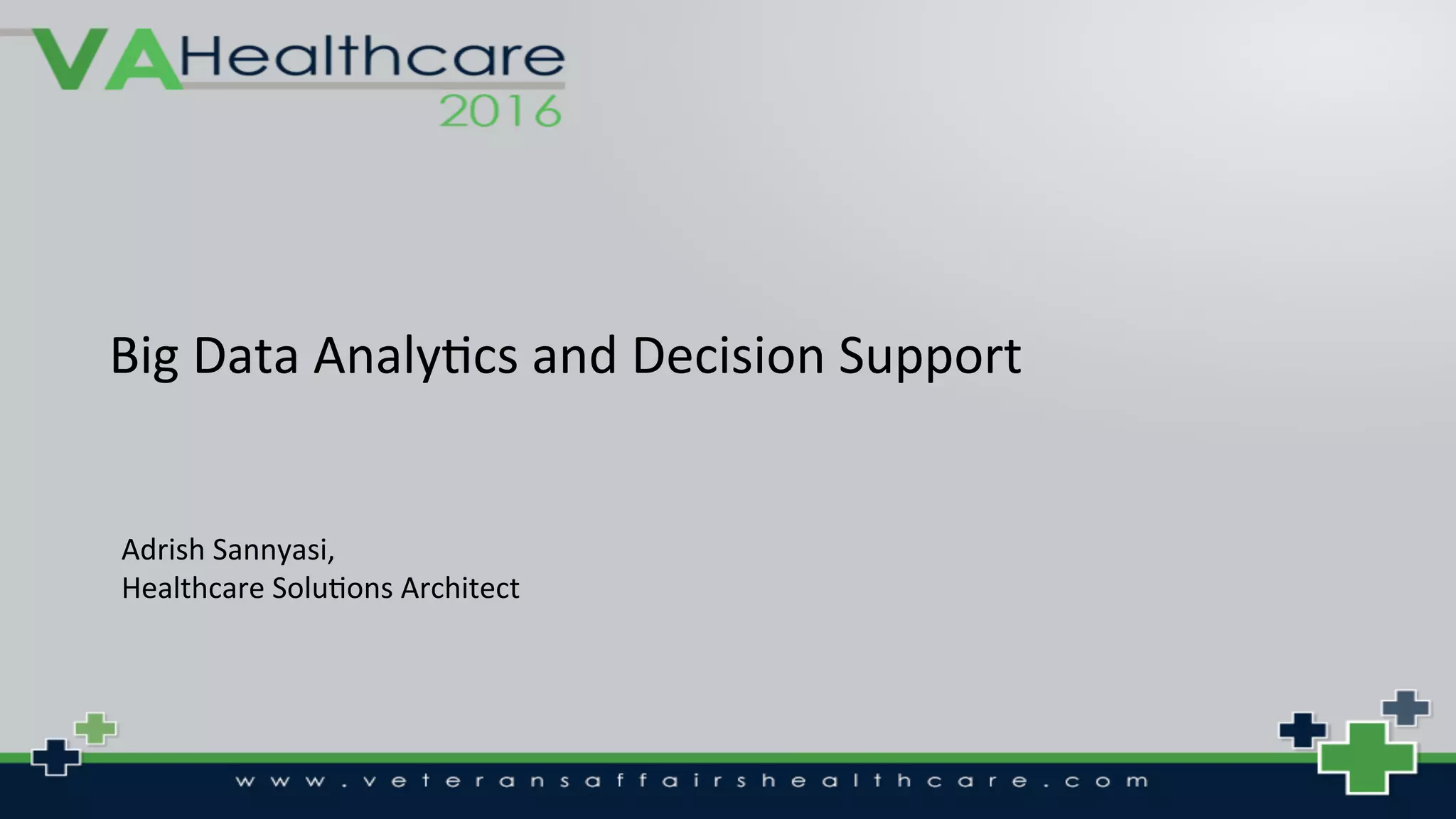 VA Healthcare
2016

Big Data Analytics and Decision Support

Adrish Sannyasi,
Healthcare Solutions Architect

www.veteransaffairshealthcare.com